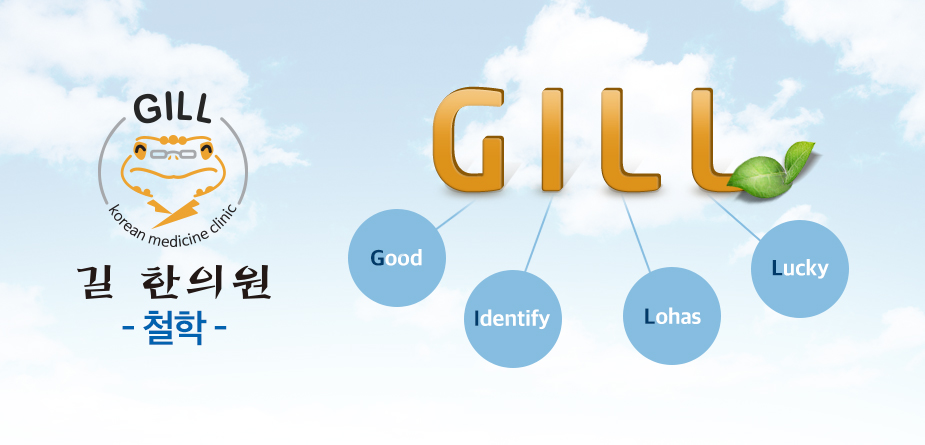 GILL
korean medicine clinic
길 한의원
- 철학 -

GILL

Good
Identify
Lohas
Lucky